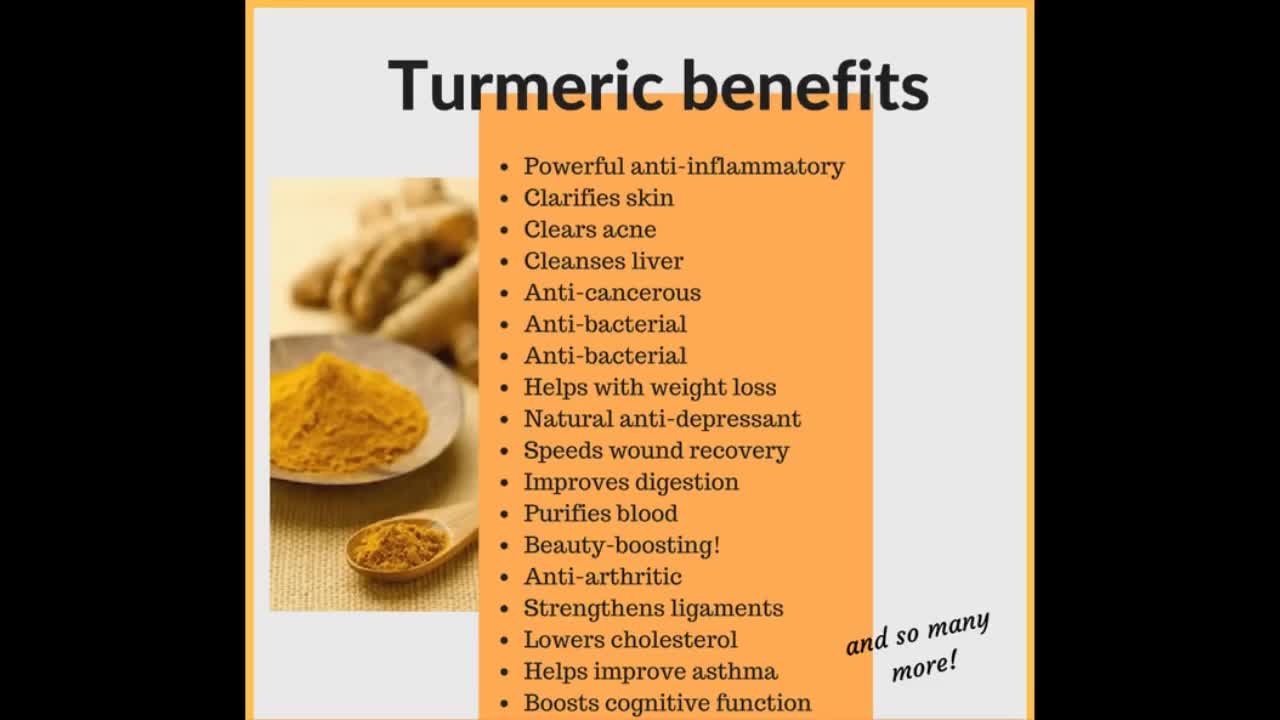 Turmeric benefits

- Powerful anti-inflammatory
- Clarifies skin
- Clears acne
- Cleanses liver
- Anti-cancerous
- Anti-bacterial
- Anti-bacterial
- Helps with weight loss
- Natural anti-depressant
- Speeds wound recovery
- Improves digestion
- Purifies blood
- Beauty-boosting!
- Anti-arthritic
- Strengthens ligaments
- Lowers cholesterol
- Helps improve asthma
- Boosts cognitive function

and so many more!